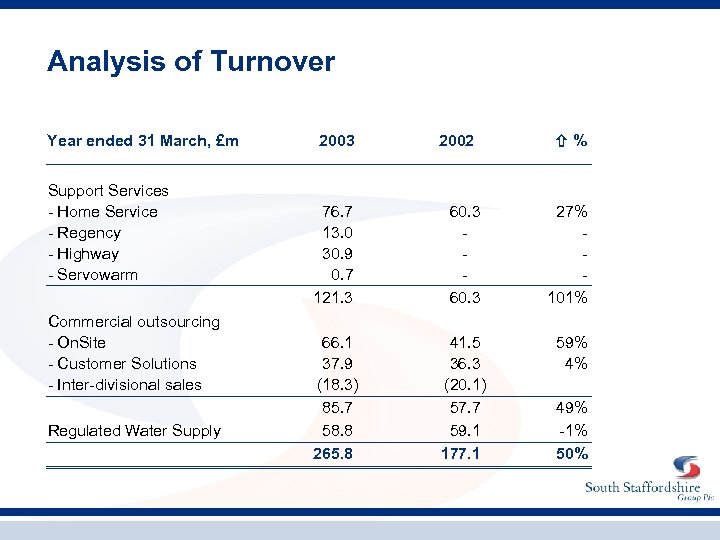 Analysis of Turnover

| Year ended 31 March, £m | 2003 | 2002 | ⇧ % |
|---|---|---|---|
| Support Services | | | |
| - Home Service | 76.7 | 60.3 | 27% |
| - Regency | 13.0 | - | - |
| - Highway | 30.9 | - | - |
| - Servowarm | 0.7 | - | - |
| | 121.3 | 60.3 | 101% |
| Commercial outsourcing | | | |
| - OnSite | 66.1 | 41.5 | 59% |
| - Customer Solutions | 37.9 | 36.3 | 4% |
| - Inter-divisional sales | (18.3) | (20.1) | |
| | 85.7 | 57.7 | 49% |
| Regulated Water Supply | 58.8 | 59.1 | -1% |
| | 265.8 | 177.1 | 50% |

South Staffordshire
Group Plc